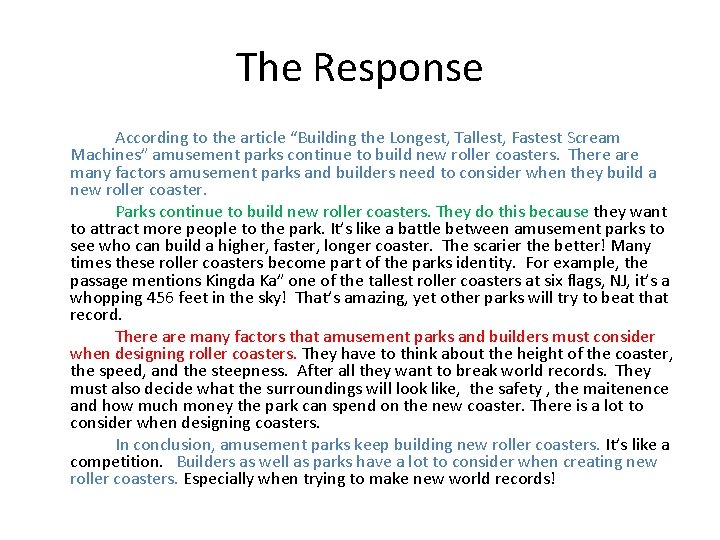 The Response

According to the article “Building the Longest, Tallest, Fastest Scream Machines” amusement parks continue to build new roller coasters. There are many factors amusement parks and builders need to consider when they build a new roller coaster.

Parks continue to build new roller coasters. They do this because they want to attract more people to the park. It’s like a battle between amusement parks to see who can build a higher, faster, longer coaster. The scarier the better! Many times these roller coasters become part of the parks identity. For example, the passage mentions Kingda Ka” one of the tallest roller coasters at six flags, NJ, it’s a whopping 456 feet in the sky! That’s amazing, yet other parks will try to beat that record.

There are many factors that amusement parks and builders must consider when designing roller coasters. They have to think about the height of the coaster, the speed, and the steepness. After all they want to break world records. They must also decide what the surroundings will look like, the safety , the maitenence and how much money the park can spend on the new coaster. There is a lot to consider when designing coasters.

In conclusion, amusement parks keep building new roller coasters. It’s like a competition. Builders as well as parks have a lot to consider when creating new roller coasters. Especially when trying to make new world records!